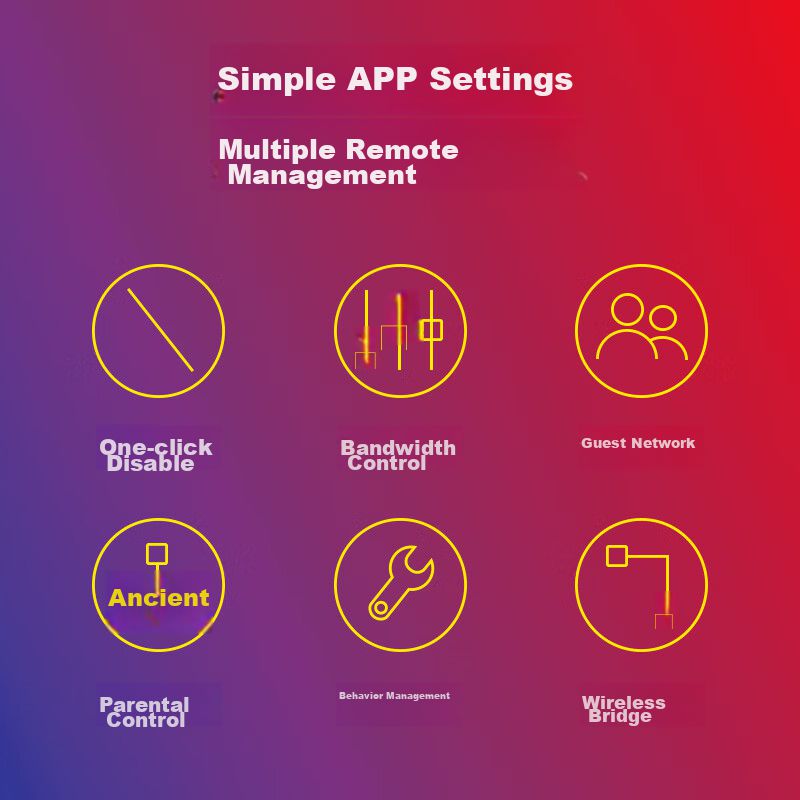 Simple APP Settings

Multiple Remote Management

One-click Disable

Bandwidth Control

Guest Network

Ancient

Parental Control

Behavior Management

Wireless Bridge